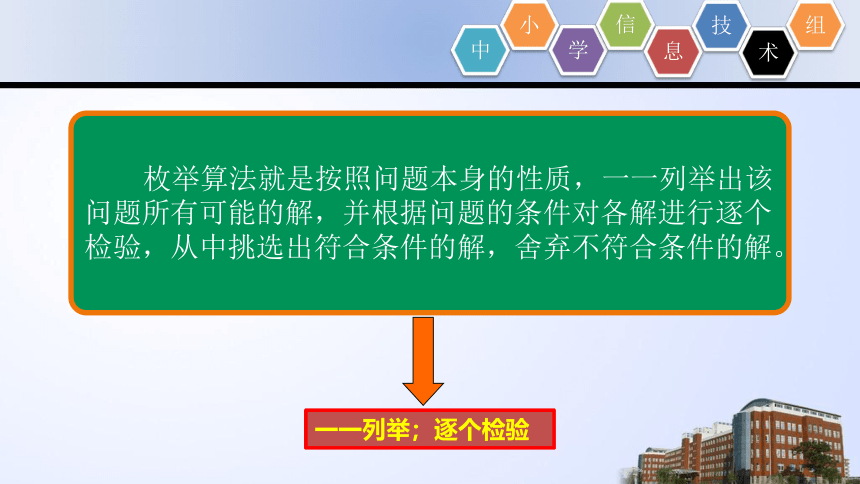 中 小 学 信 息 技 术 组

枚举算法就是按照问题本身的性质，一一列举出该问题所有可能的解，并根据问题的条件对各解进行逐个检验，从中挑选出符合条件的解，舍弃不符合条件的解。

一一列举；逐个检验